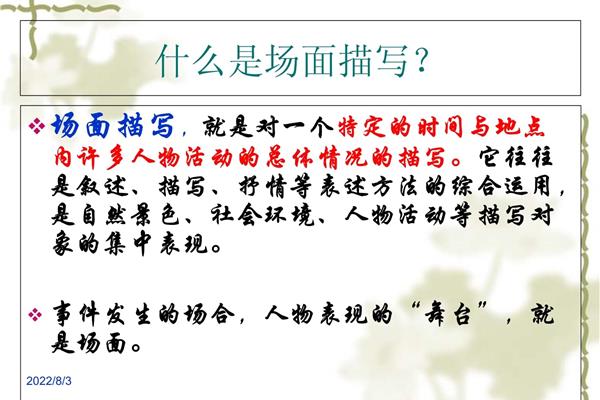 什么是场面描写？

❖ 场面描写，就是对一个特定的时间与地点内许多人物活动的总体情况的描写。它往往是叙述、描写、抒情等表述方法的综合运用，是自然景色、社会环境、人物活动等描写对象的集中表现。

❖ 事件发生的场合，人物表现的“舞台”，就是场面。

2022/8/3